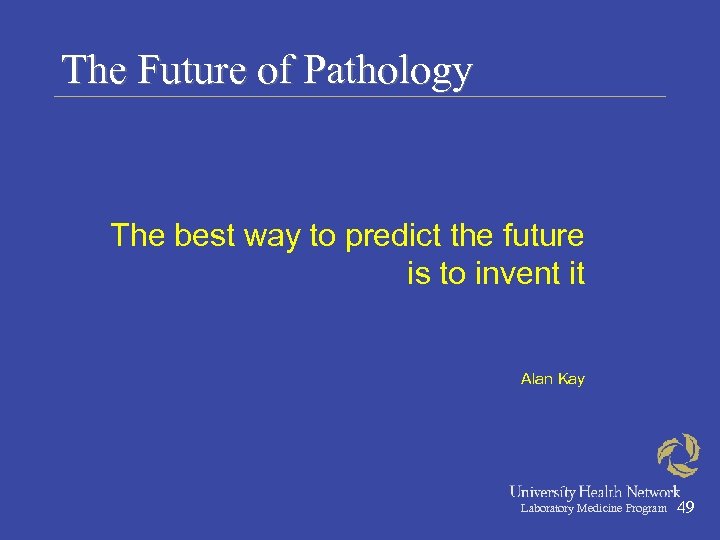 The Future of Pathology

The best way to predict the future is to invent it

Alan Kay

University Health Network
Laboratory Medicine Program 49